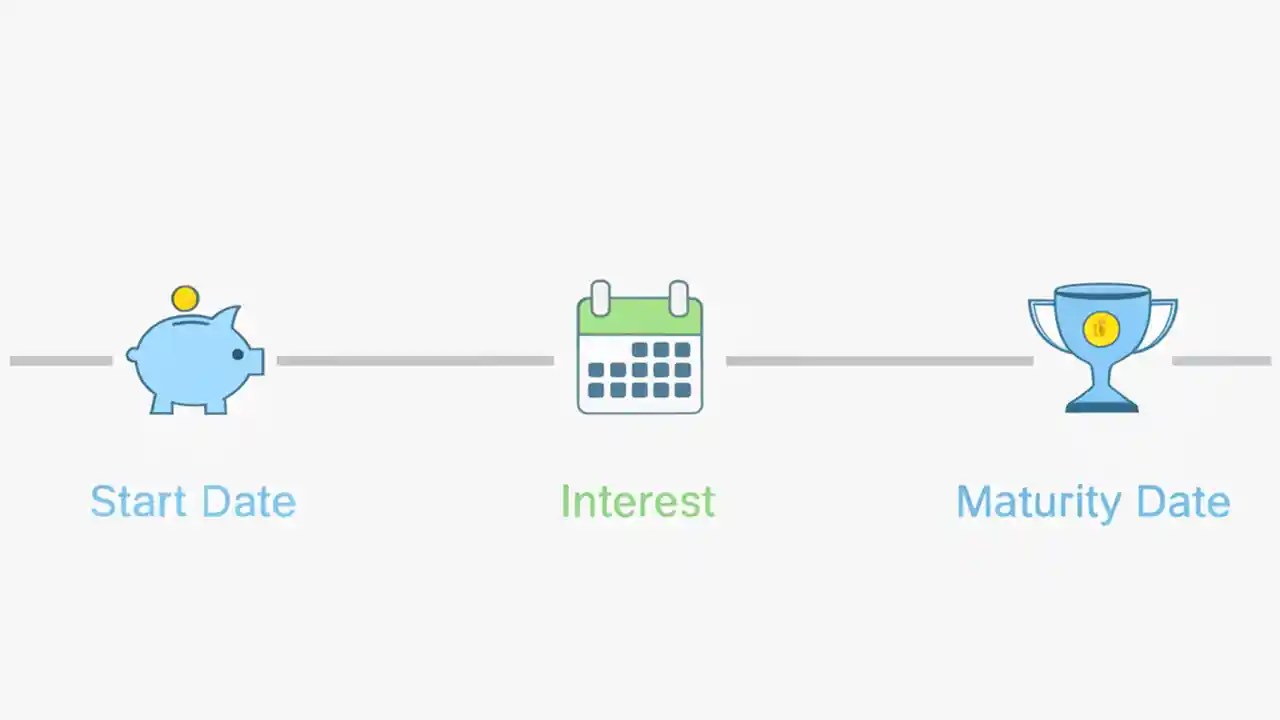 Start Date

Interest

Maturity Date